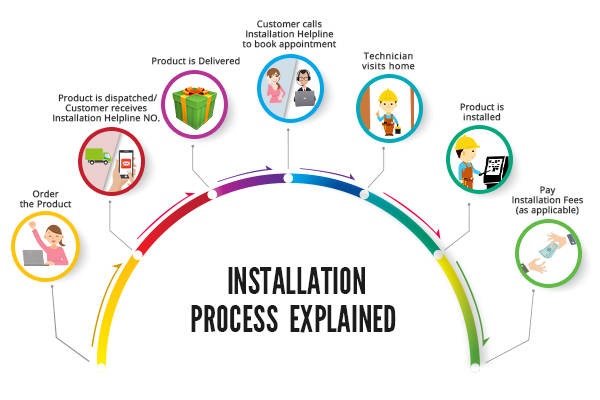 Order the Product

Product is dispatched/ Customer receives Installation Helpline NO.

Product is Delivered

Customer calls Installation Helpline to book appointment

Technician visits home

Product is installed

Pay Installation Fees (as applicable)

INSTALLATION PROCESS EXPLAINED